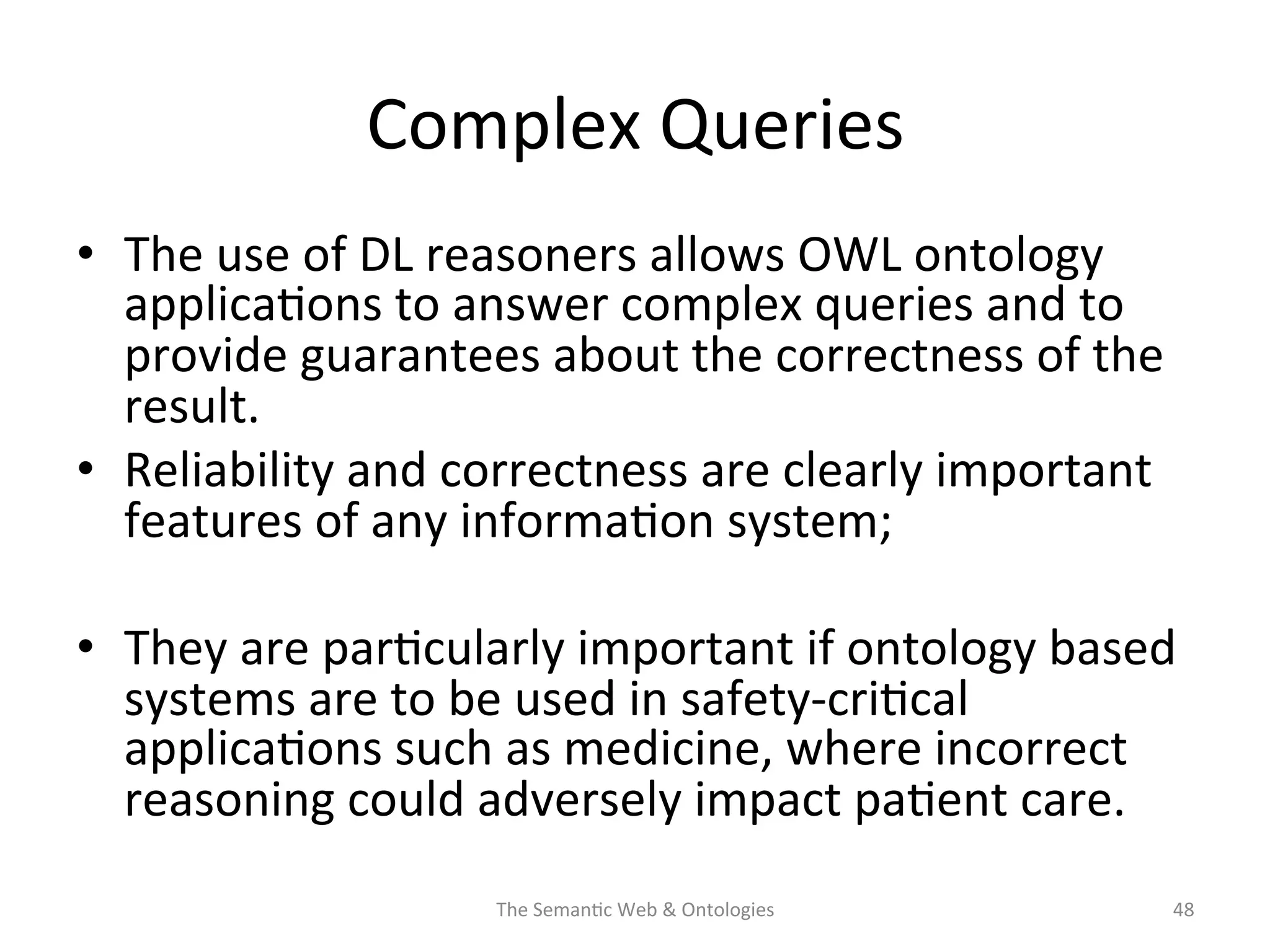 Complex Queries

• The use of DL reasoners allows OWL ontology applications to answer complex queries and to provide guarantees about the correctness of the result.
• Reliability and correctness are clearly important features of any information system;

• They are particularly important if ontology based systems are to be used in safety-critical applications such as medicine, where incorrect reasoning could adversely impact patient care.

The Semantic Web & Ontologies

48